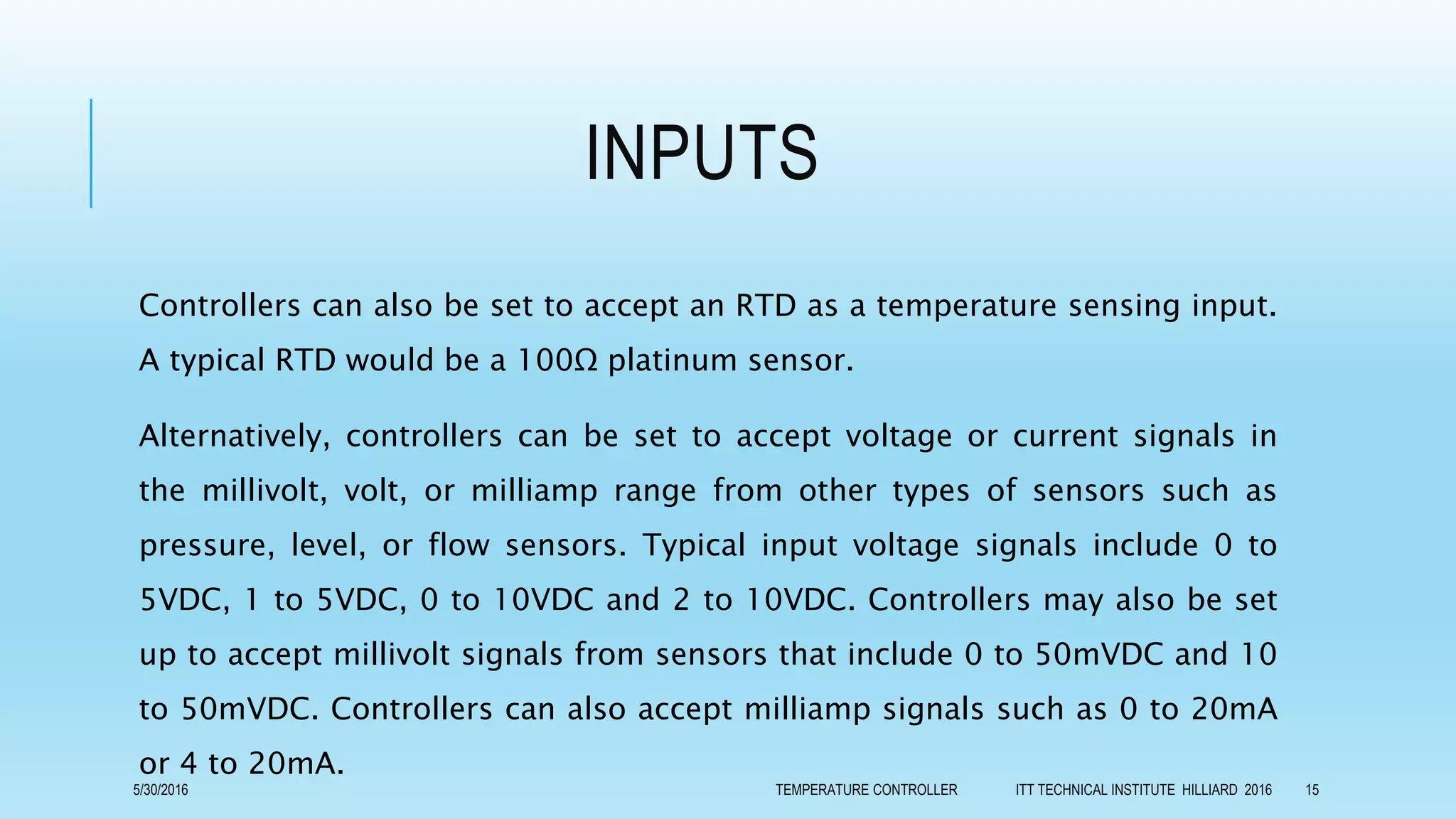 INPUTS

Controllers can also be set to accept an RTD as a temperature sensing input. A typical RTD would be a 100Ω platinum sensor.

Alternatively, controllers can be set to accept voltage or current signals in the millivolt, volt, or milliamp range from other types of sensors such as pressure, level, or flow sensors. Typical input voltage signals include 0 to 5VDC, 1 to 5VDC, 0 to 10VDC and 2 to 10VDC. Controllers may also be set up to accept millivolt signals from sensors that include 0 to 50mVDC and 10 to 50mVDC. Controllers can also accept milliamp signals such as 0 to 20mA or 4 to 20mA.

5/30/2016 TEMPERATURE CONTROLLER ITT TECHNICAL INSTITUTE HILLIARD 2016 15